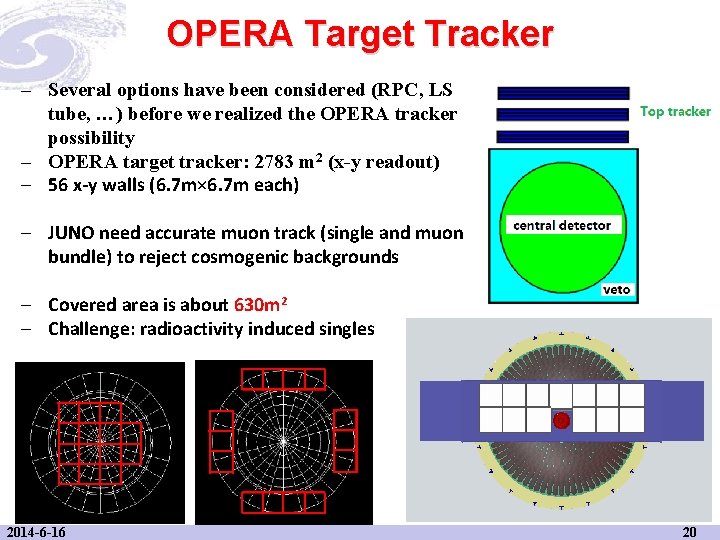 OPERA Target Tracker

– Several options have been considered (RPC, LS tube, …) before we realized the OPERA tracker possibility
– OPERA target tracker: 2783 $m^2$ (x-y readout)
– 56 x-y walls (6.7m×6.7m each)

– JUNO need accurate muon track (single and muon bundle) to reject cosmogenic backgrounds

– Covered area is about 630$m^2$
– Challenge: radioactivity induced singles

Top tracker

central detector

veto

2014-6-16

20